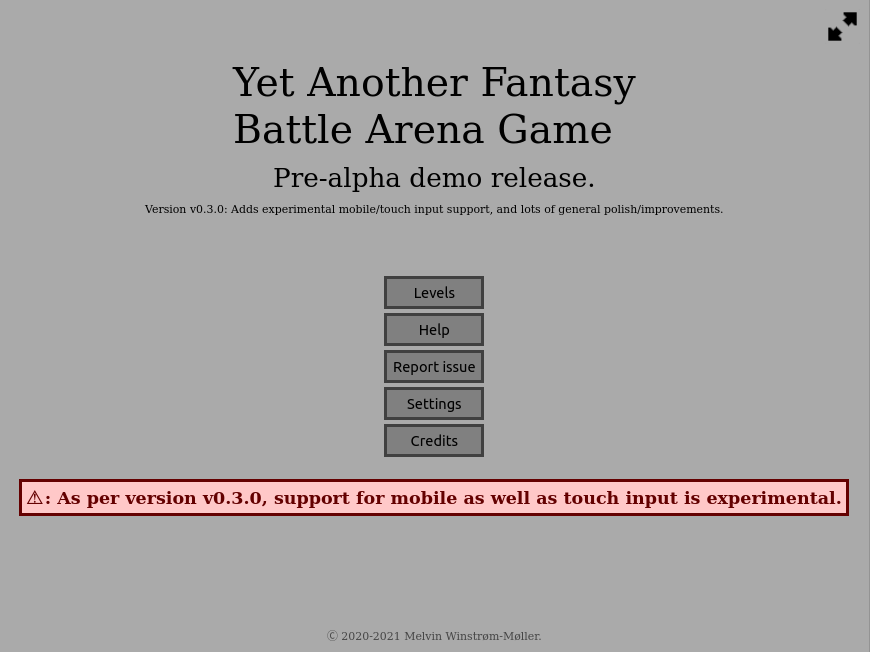 Yet Another Fantasy
Battle Arena Game

Pre-alpha demo release.

Version v0.3.0: Adds experimental mobile/touch input support, and lots of general polish/improvements.

Levels

Help

Report issue

Settings

Credits

⚠: As per version v0.3.0, support for mobile as well as touch input is experimental.

© 2020-2021 Melvin Winstrøm-Møller.